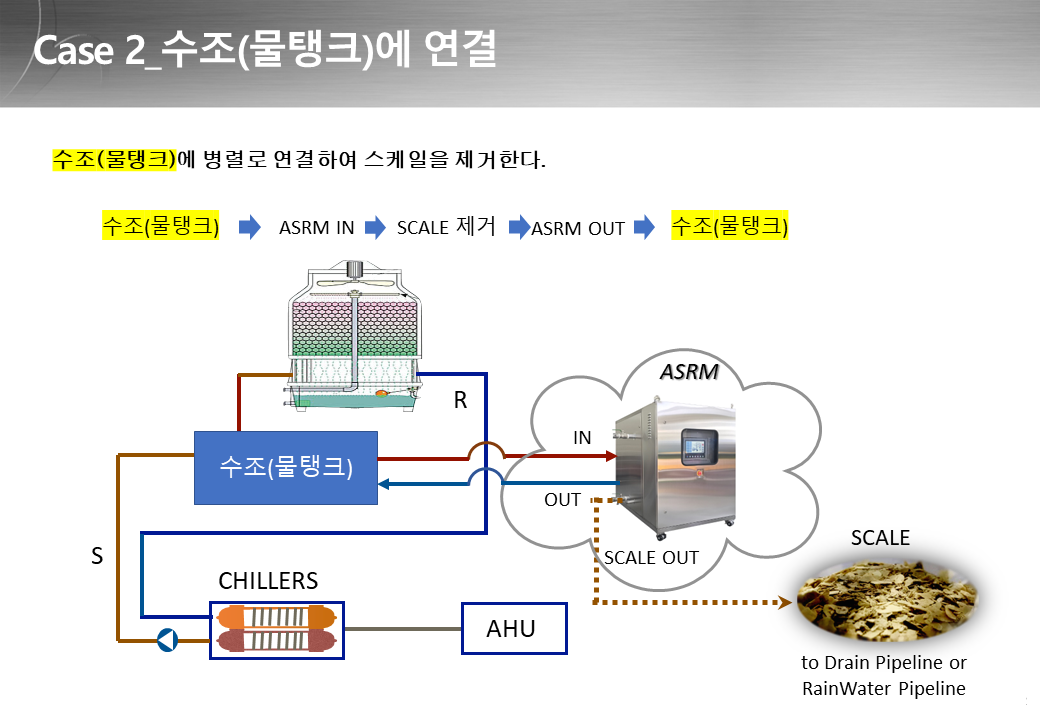 Case 2_수조(물탱크)에 연결

수조(물탱크)에 병렬로 연결하여 스케일을 제거한다.

수조(물탱크) ASRM IN SCALE 제거 ASRM OUT 수조(물탱크)

ASRM

R

IN

수조(물탱크)

OUT

S

SCALE OUT

SCALE

CHILLERS

AHU

to Drain Pipeline or RainWater Pipeline